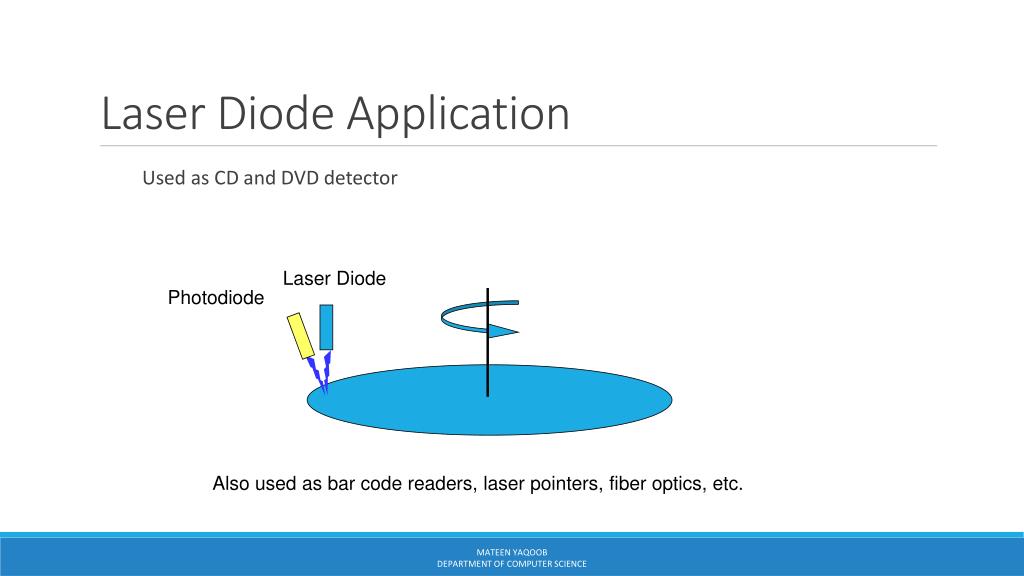 Laser Diode Application

Used as CD and DVD detector

Laser Diode

Photodiode

Also used as bar code readers, laser pointers, fiber optics, etc.

MATEEN YAQOOB
DEPARTMENT OF COMPUTER SCIENCE